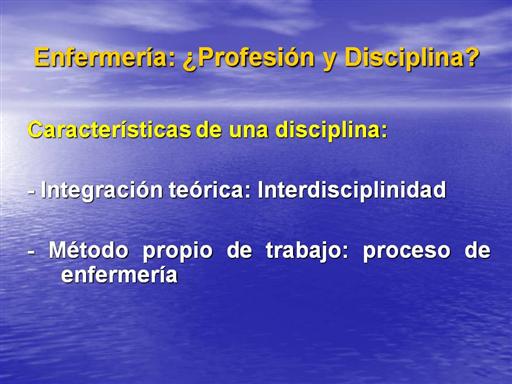 Enfermería: ¿Profesión y Disciplina?

Características de una disciplina:

- Integración teórica: Interdisciplinidad

- Método propio de trabajo: proceso de enfermería